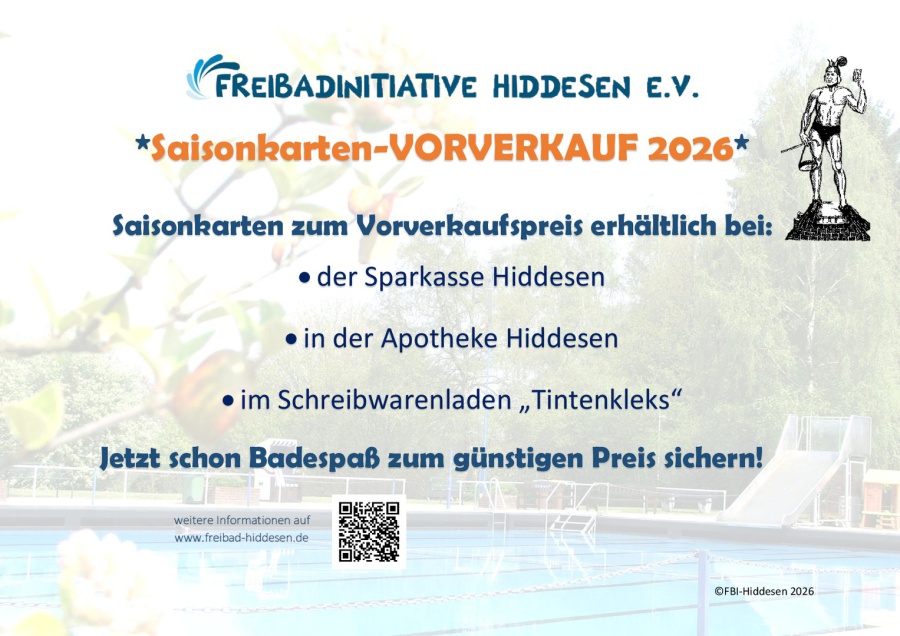 FREIBADINITIATIVE HIDDESEN E.V.

*Saisonkarten-VORVERKAUF 2026*

Saisonkarten zum Vorverkaufspreis erhältlich bei:

• der Sparkasse Hiddesen

• in der Apotheke Hiddesen

• im Schreibwarenladen „Tintenkleks“

Jetzt schon Badespaß zum günstigen Preis sichern!

weitere Informationen auf www.freibad-hiddesen.de

©FBI-Hiddesen 2026